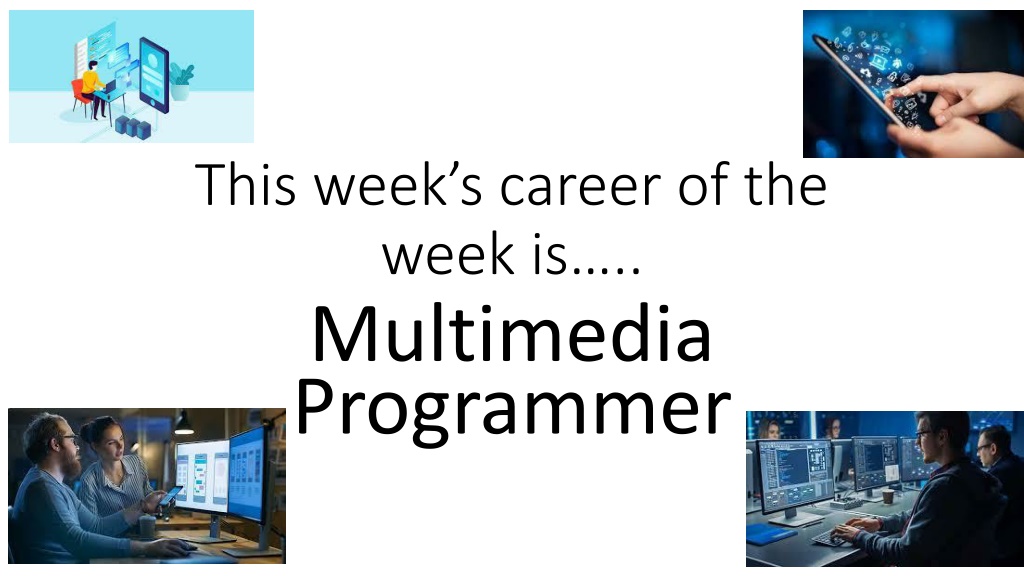 This week's career of the week is…..

Multimedia Programmer